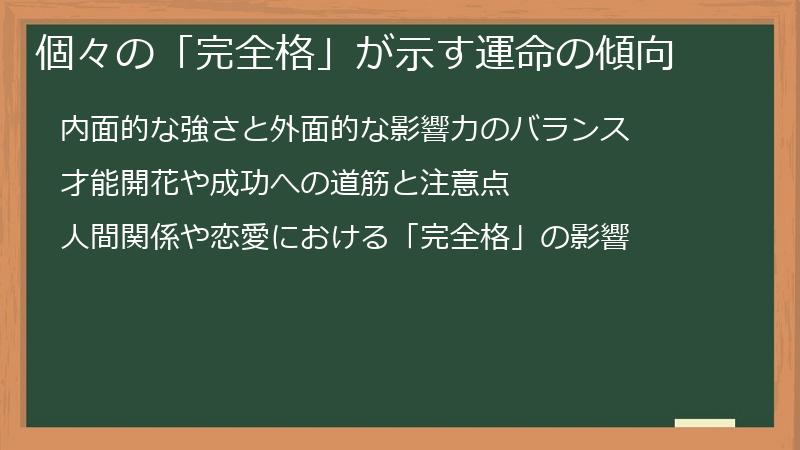 個々の「完全格」が示す運命の傾向

内面的な強さと外面的な影響力のバランス

才能開花や成功への道筋と注意点

人間関係や恋愛における「完全格」の影響